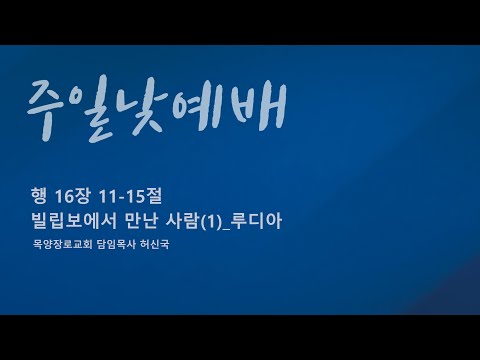 주일낮예배

행 16장 11-15절
빌립보에서 만난 사람(1)_루디아

목양장로교회 담임목사 허신국